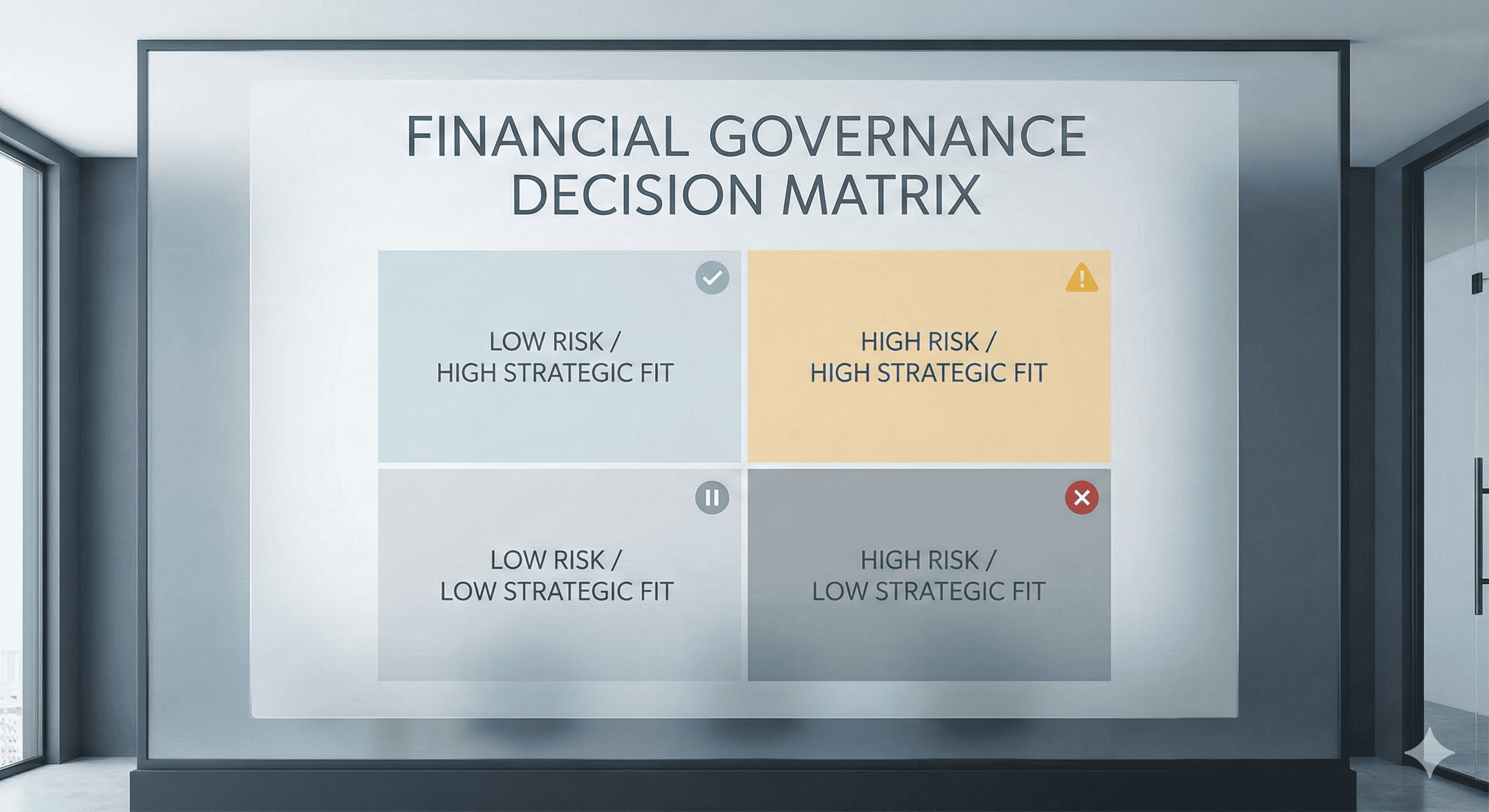 FINANCIAL GOVERNANCE DECISION MATRIX

LOW RISK / HIGH STRATEGIC FIT

HIGH RISK / HIGH STRATEGIC FIT

LOW RISK / LOW STRATEGIC FIT

HIGH RISK / LOW STRATEGIC FIT